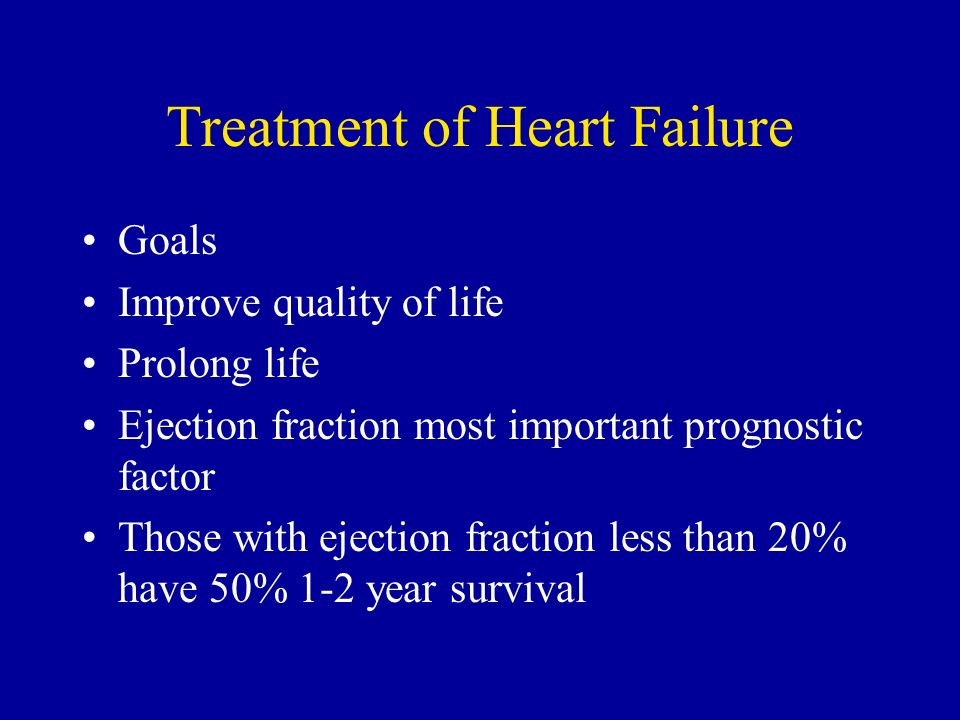 Treatment of Heart Failure

• Goals
• Improve quality of life
• Prolong life
• Ejection fraction most important prognostic factor
• Those with ejection fraction less than 20% have 50% 1-2 year survival